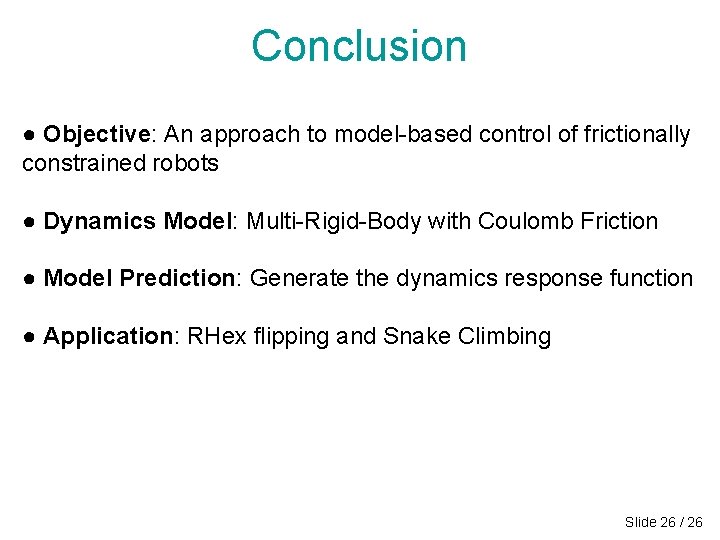 Conclusion

● Objective: An approach to model-based control of frictionally constrained robots

● Dynamics Model: Multi-Rigid-Body with Coulomb Friction

● Model Prediction: Generate the dynamics response function

● Application: RHex flipping and Snake Climbing

Slide 26 / 26